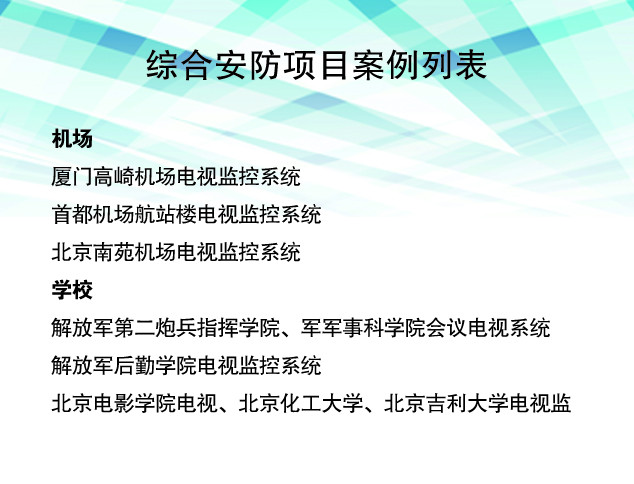 综合安防项目案例列表

机场

厦门高崎机场电视监控系统

首都机场航站楼电视监控系统

北京南苑机场电视监控系统

学校

解放军第二炮兵指挥学院、军军事科学院会议电视系统

解放军后勤学院电视监控系统

北京电影学院电视、北京化工大学、北京吉利大学电视监